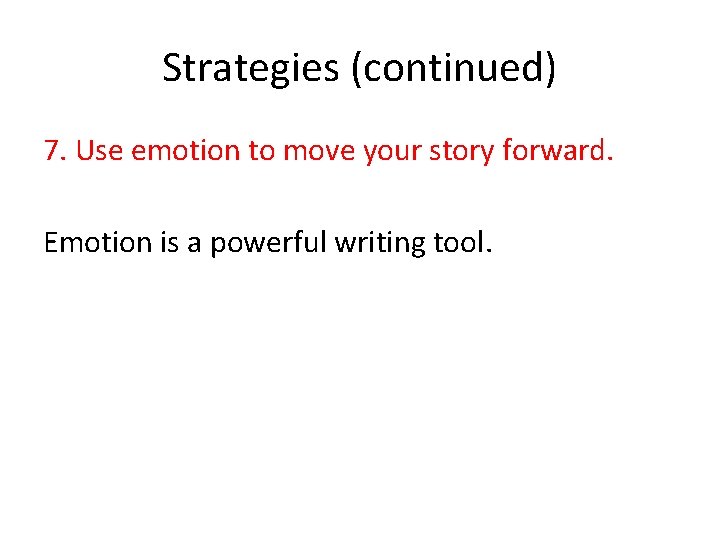 Strategies (continued)

7. Use emotion to move your story forward.

Emotion is a powerful writing tool.